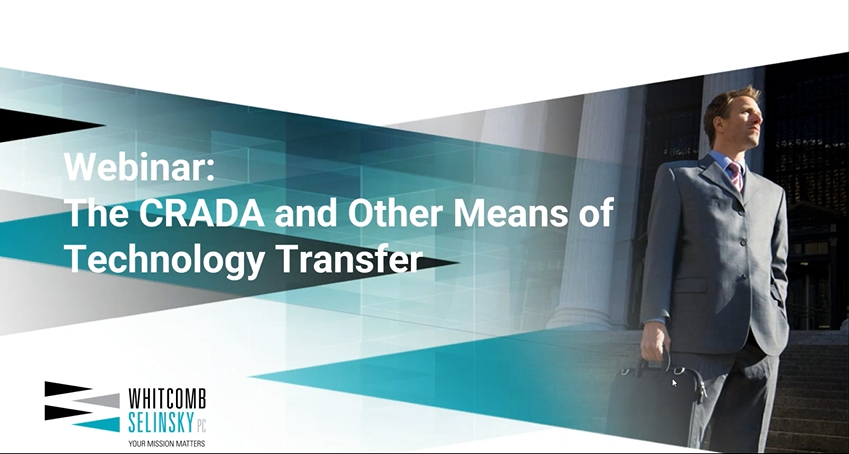 Webinar:
The CRADA and Other Means of Technology Transfer

WHITCOMB
SELINSKY PC
YOUR MISSION MATTERS